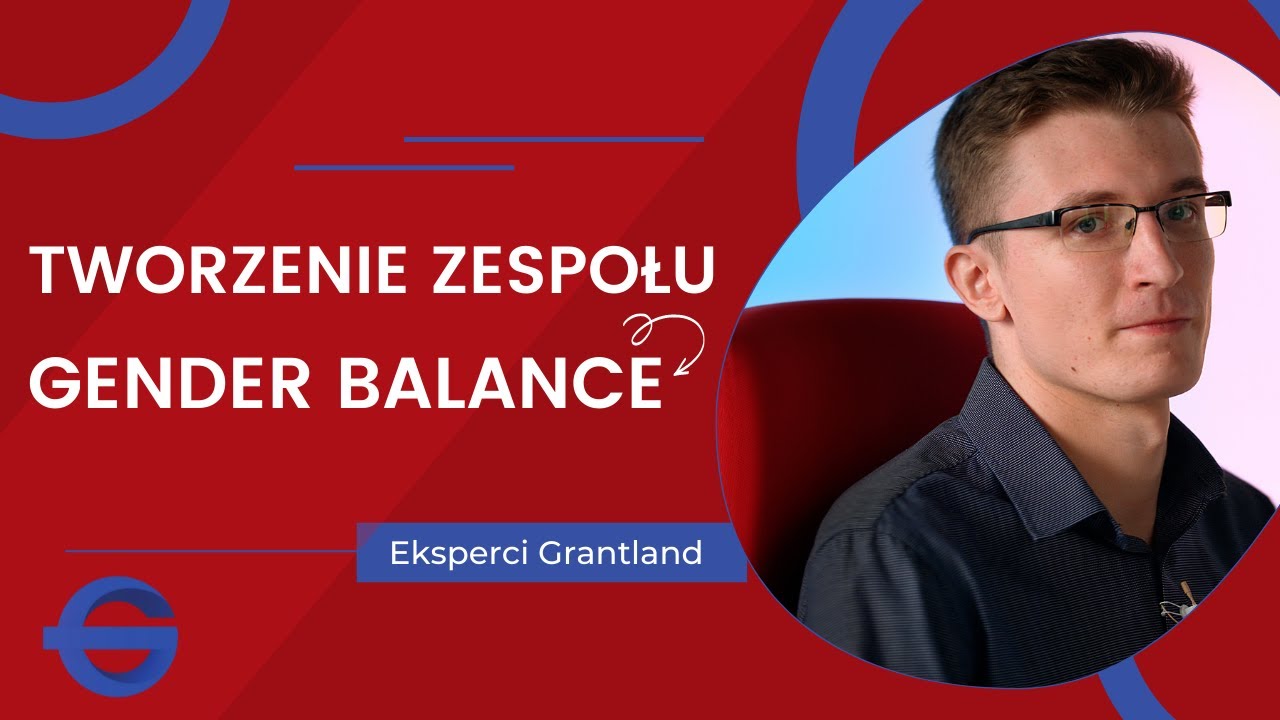 TWORZENIE ZESPOŁU
GENDER BALANCE

Eksperci Grantland